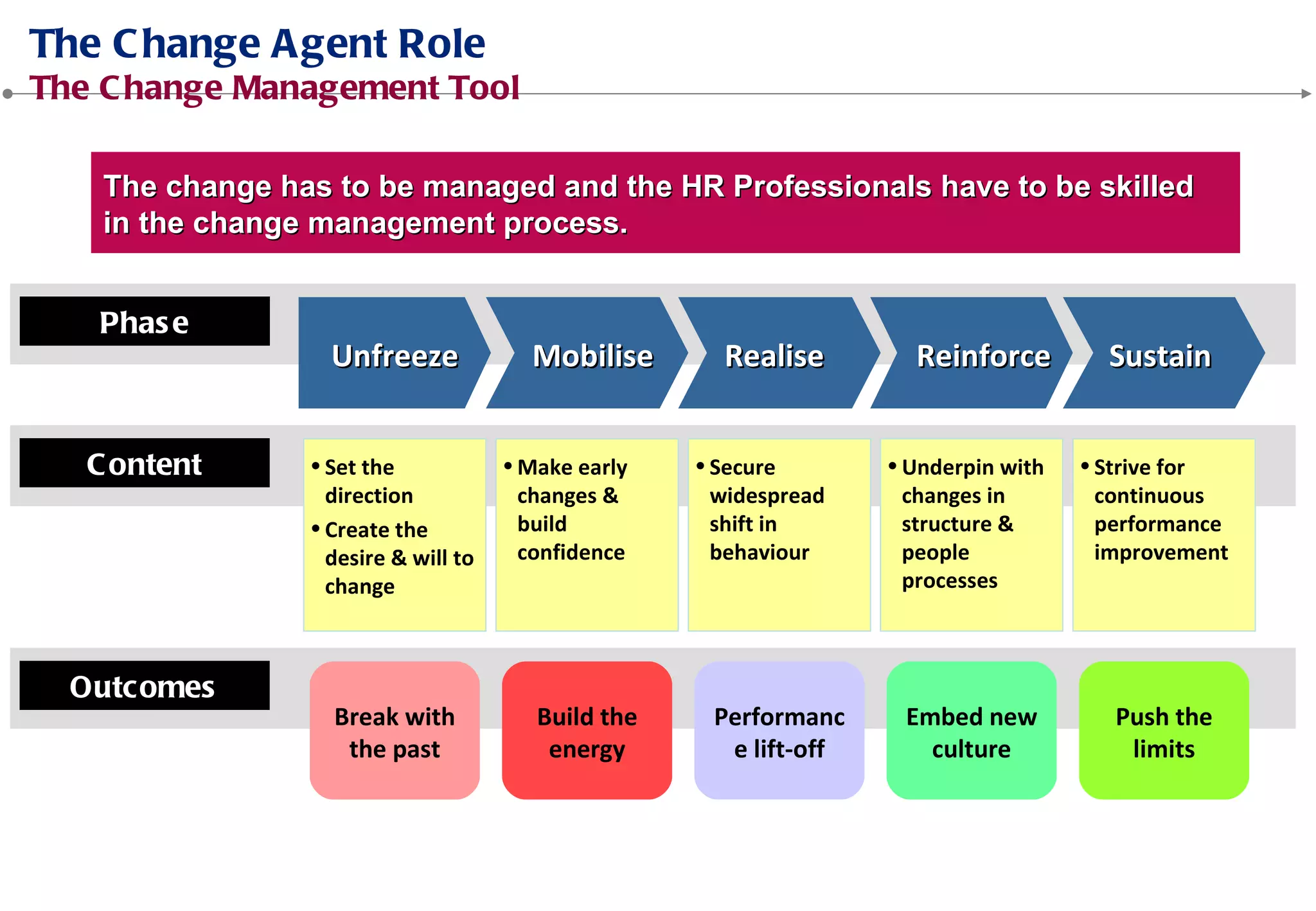 The Change Agent Role
The Change Management Tool

The change has to be managed and the HR Professionals have to be skilled in the change management process.

| Phase | Unfreeze | Mobilise | Realise | Reinforce | Sustain |
|---|---|---|---|---|---|
| Content | • Set the direction • Create the desire & will to change | • Make early changes & build confidence | • Secure widespread shift in behaviour | • Underpin with changes in structure & people processes | • Strive for continuous performance improvement |
| Outcomes | Break with the past | Build the energy | Performanc e lift-off | Embed new culture | Push the limits |